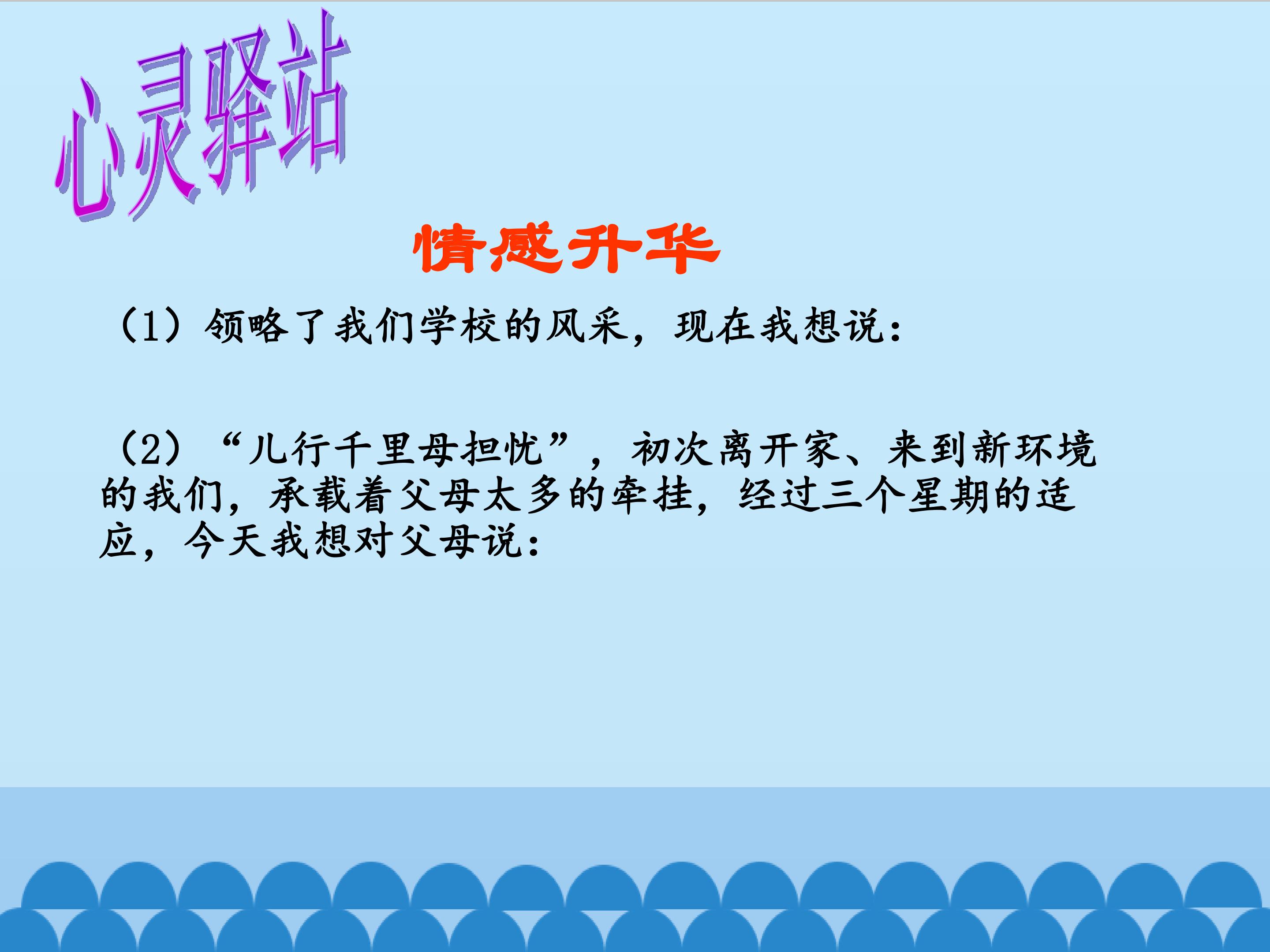 心灵驿站

情感升华

（1）领略了我们学校的风采，现在我想说：

（2）“儿行千里母担忧”，初次离开家、来到新环境的我们，承载着父母太多的牵挂，经过三个星期的适应，今天我想对父母说：